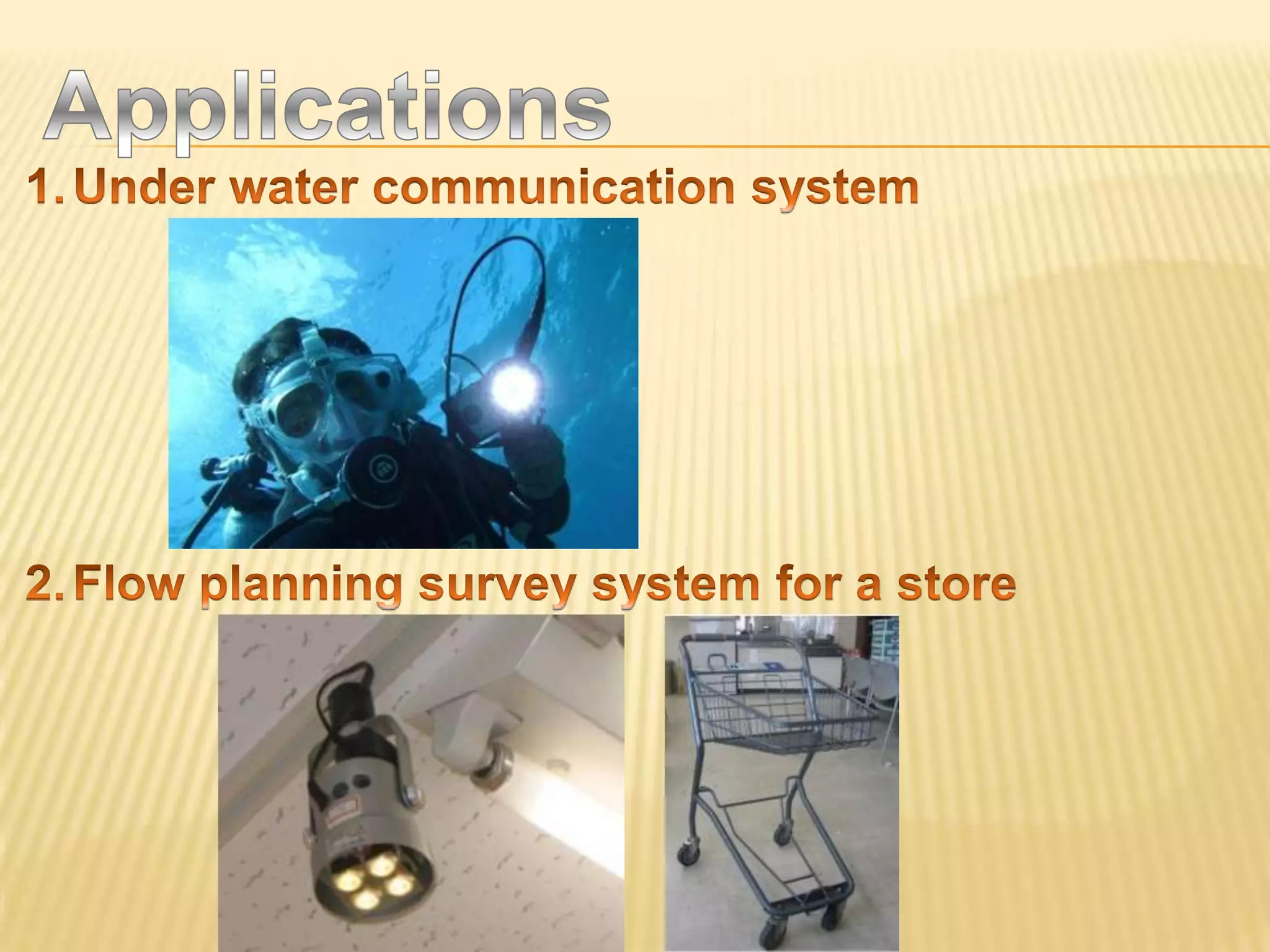 Applications

1. Under water communication system

2. Flow planning survey system for a store